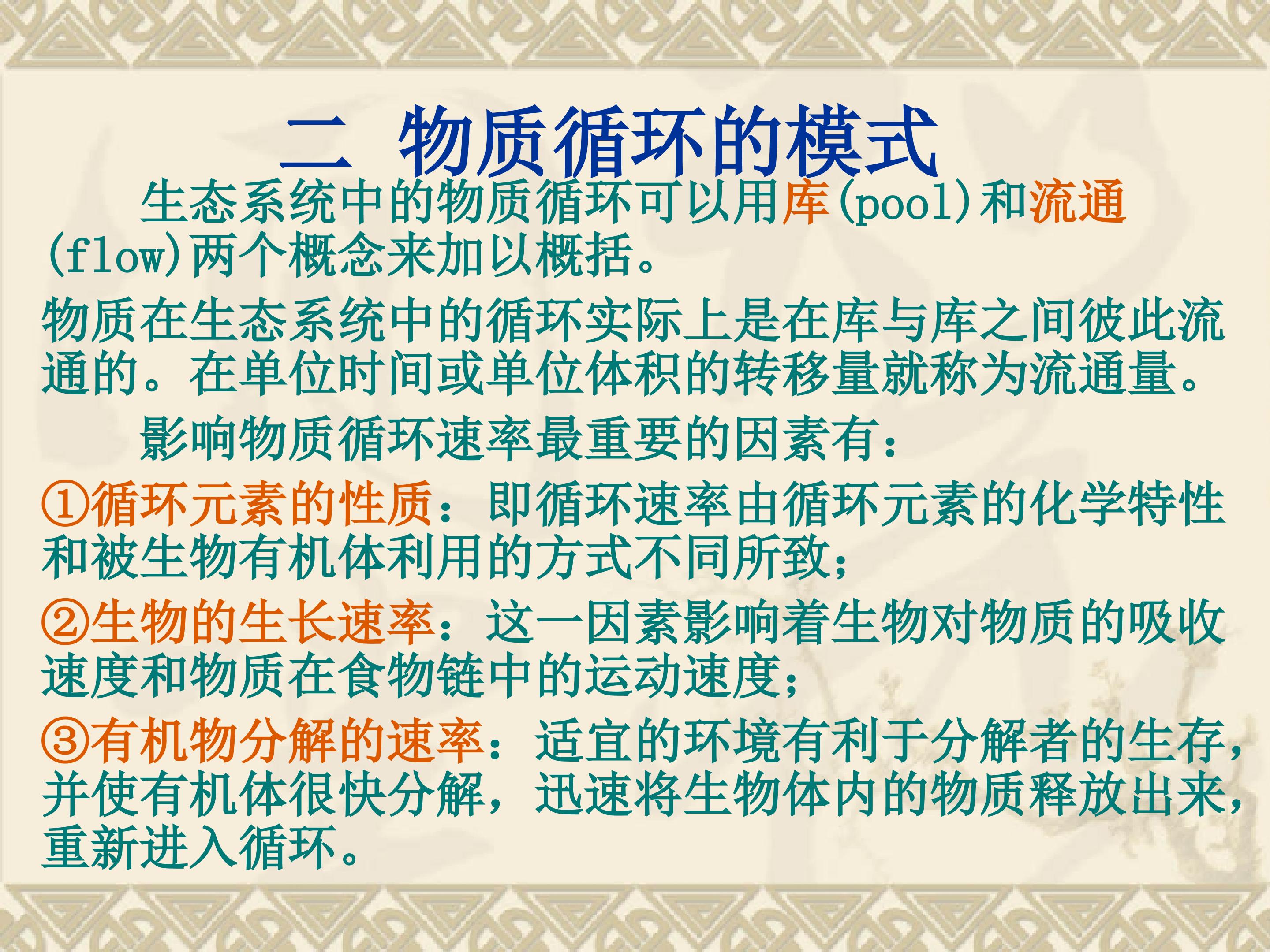 二 物质循环的模式

生态系统中的物质循环可以用库(pool)和流通(flow)两个概念来加以概括。

物质在生态系统中的循环实际上是在库与库之间彼此流通的。在单位时间或单位体积的转移量就称为流通量。

影响物质循环速率最重要的因素有：

①循环元素的性质：即循环速率由循环元素的化学特性和被生物有机体利用的方式不同所致；

②生物的生长速率：这一因素影响着生物对物质的吸收速度和物质在食物链中的运动速度；

③有机物分解的速率：适宜的环境有利于分解者的生存，并使有机体很快分解，迅速将生物体内的物质释放出来，重新进入循环。